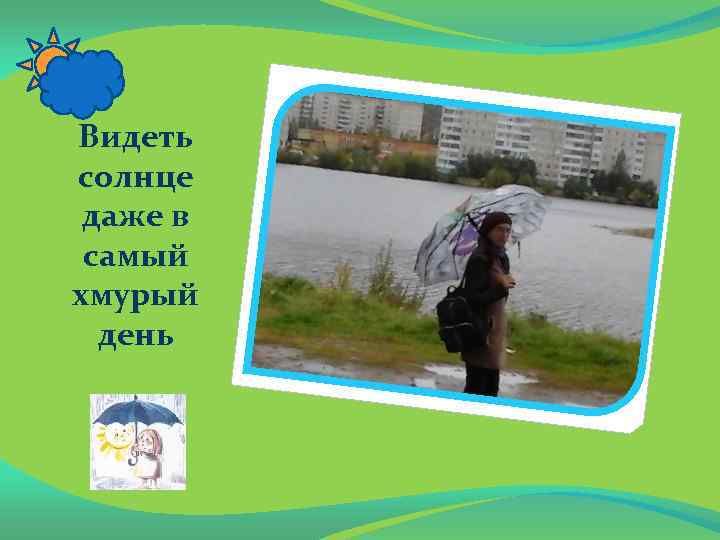 Видеть солнце даже в самый хмурый день